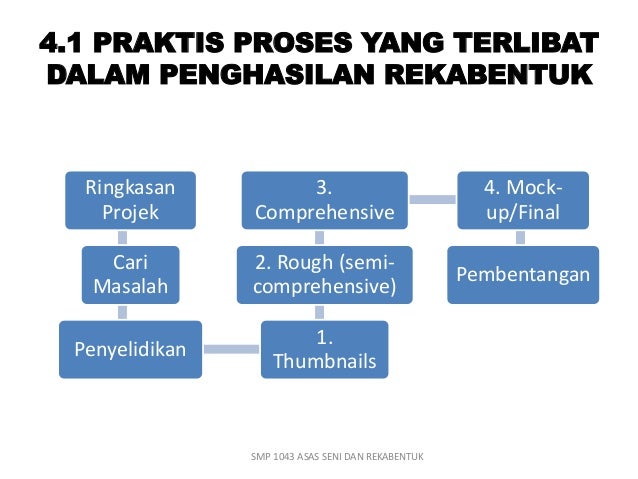 4.1 PRAKTIS PROSES YANG TERLIBAT DALAM PENGHASILAN REKABENTUK

Ringkasan Projek

Cari Masalah

Penyelidikan

1. Thumbnails

2. Rough (semi-comprehensive)

3. Comprehensive

4. Mock-up/Final

Pembentangan

SMP 1043 ASAS SENI DAN REKABENTUK